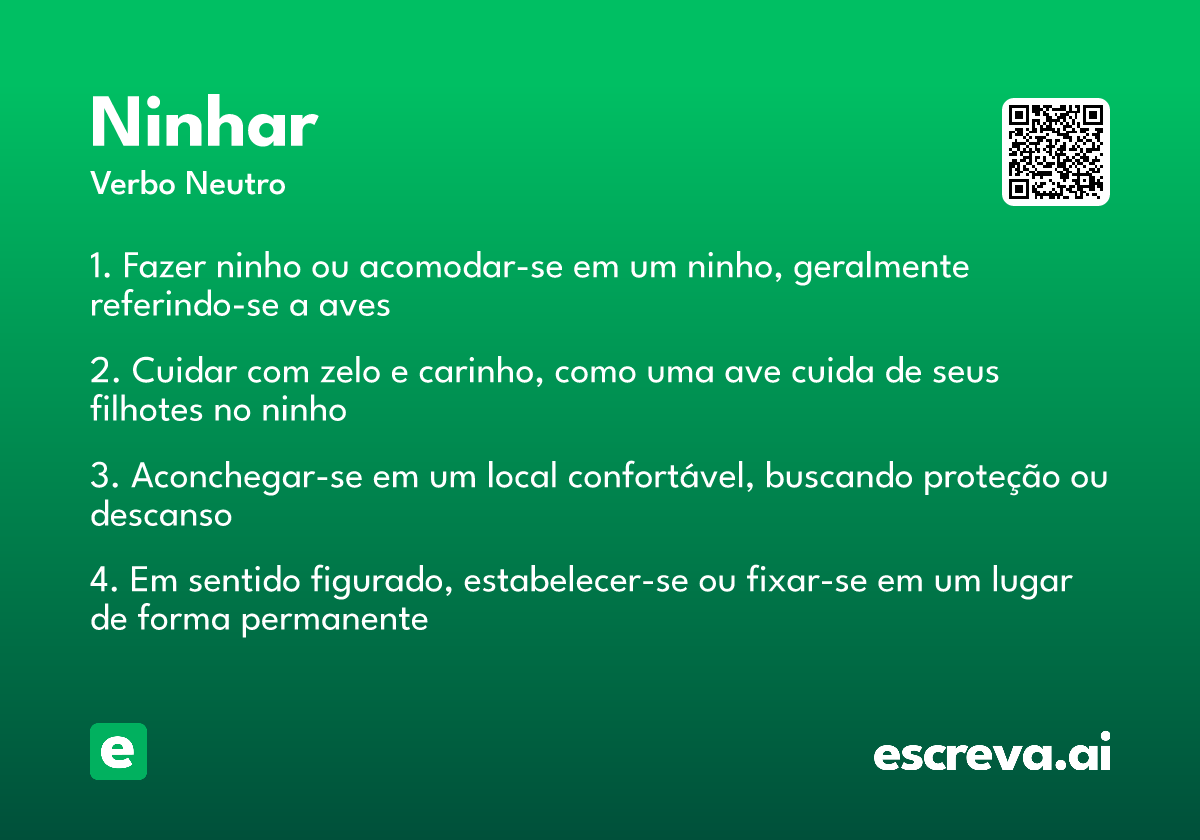 Ninhar

Verbo Neutro

1. Fazer ninho ou acomodar-se em um ninho, geralmente referindo-se a aves

2. Cuidar com zelo e carinho, como uma ave cuida de seus filhotes no ninho

3. Aconchegar-se em um local confortável, buscando proteção ou descanso

4. Em sentido figurado, estabelecer-se ou fixar-se em um lugar de forma permanente

e

escreva.ai